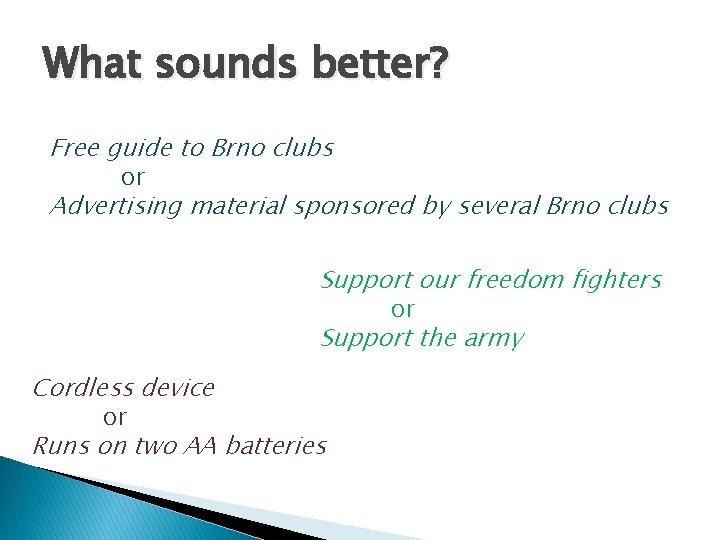 What sounds better?

Free guide to Brno clubs
or
Advertising material sponsored by several Brno clubs

Support our freedom fighters
or
Support the army

Cordless device
or
Runs on two AA batteries